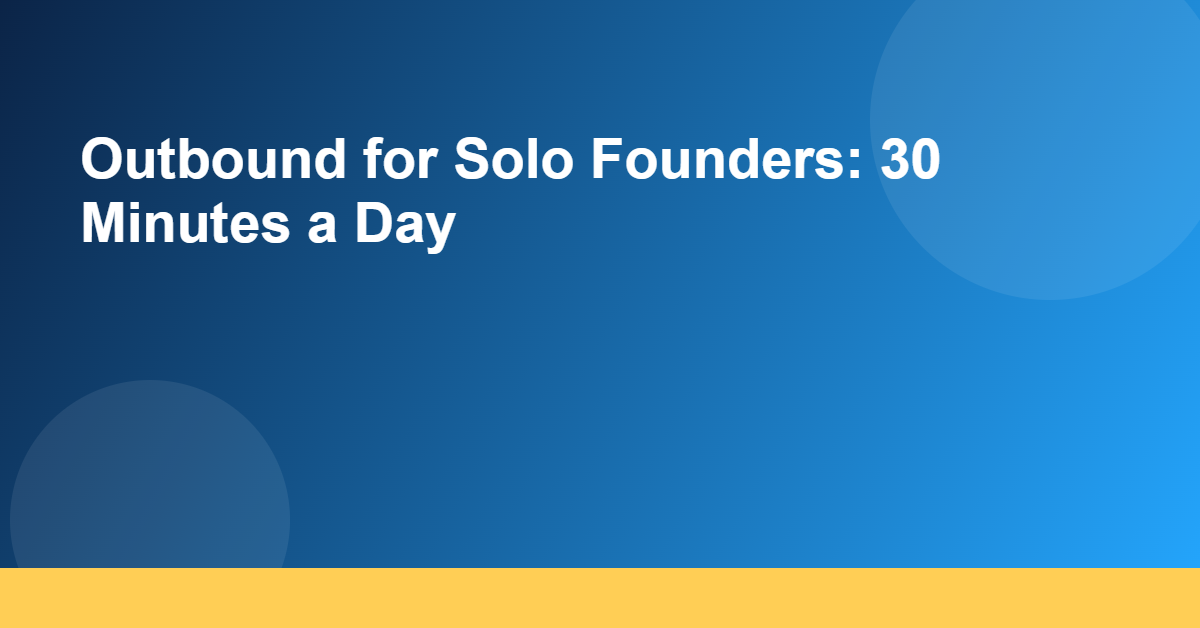 Outbound for Solo Founders: 30 Minutes a Day